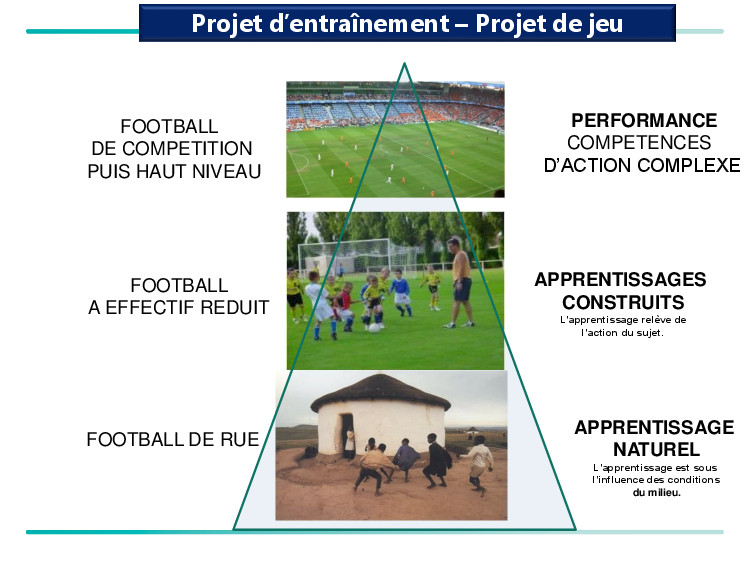 Projet d'entraînement – Projet de jeu

FOOTBALL DE COMPETITION PUIS HAUT NIVEAU

PERFORMANCE
COMPETENCES D'ACTION COMPLEXE

FOOTBALL A EFFECTIF REDUIT

APPRENTISSAGES CONSTRUITS
L'apprentissage relève de l'action du sujet.

FOOTBALL DE RUE

APPRENTISSAGE NATUREL
L'apprentissage est sous l'influence des conditions du milieu.